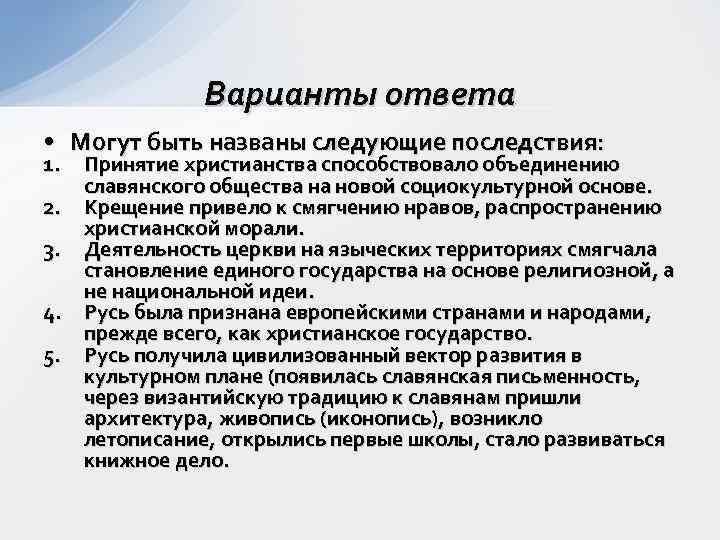 Варианты ответа

• Могут быть названы следующие последствия:

1. Принятие христианства способствовало объединению славянского общества на новой социокультурной основе.
2. Крещение привело к смягчению нравов, распространению христианской морали.
3. Деятельность церкви на языческих территориях смягчала становление единого государства на основе религиозной, а не национальной идеи.
4. Русь была признана европейскими странами и народами, прежде всего, как христианское государство.
5. Русь получила цивилизованный вектор развития в культурном плане (появилась славянская письменность, через византийскую традицию к славянам пришли архитектура, живопись (иконопись), возникло летописание, открылись первые школы, стало развиваться книжное дело.